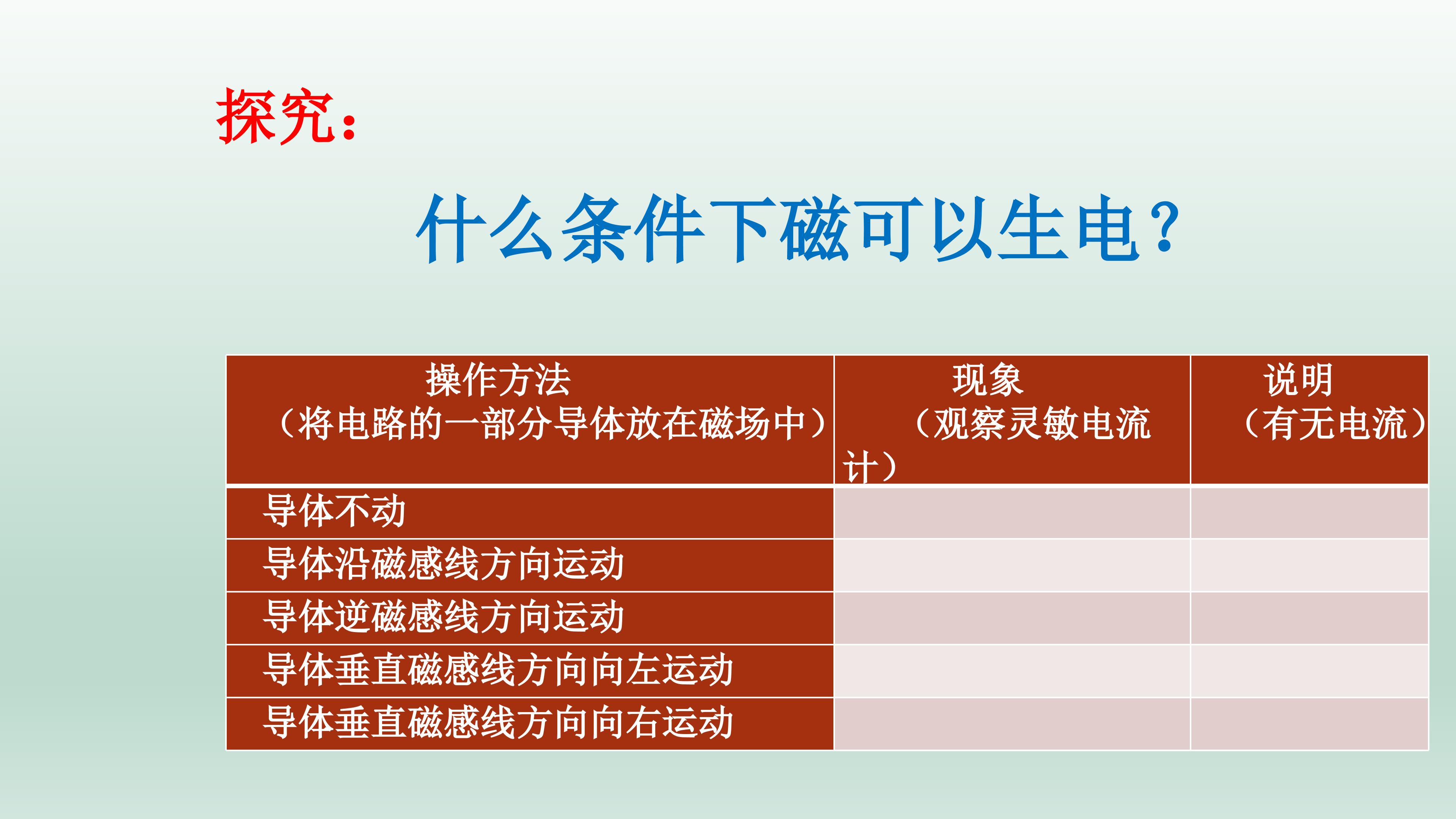 探究：

什么条件下磁可以生电？

| 操作方法（将电路的一部分导体放在磁场中） | 现象（观察灵敏电流计） | 说明（有无电流） |
|---|---|---|
| 导体不动 | | |
| 导体沿磁感线方向运动 | | |
| 导体逆磁感线方向运动 | | |
| 导体垂直磁感线方向向左运动 | | |
| 导体垂直磁感线方向向右运动 | | |